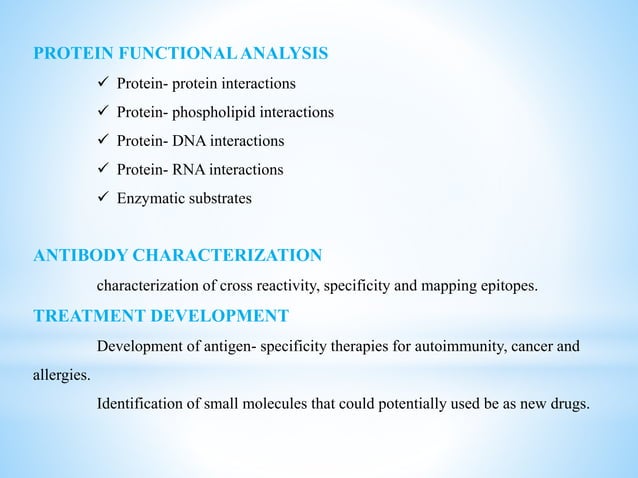 PROTEIN FUNCTIONAL ANALYSIS

✓ Protein- protein interactions
✓ Protein- phospholipid interactions
✓ Protein- DNA interactions
✓ Protein- RNA interactions
✓ Enzymatic substrates

ANTIBODY CHARACTERIZATION

characterization of cross reactivity, specificity and mapping epitopes.

TREATMENT DEVELOPMENT

Development of antigen- specificity therapies for autoimmunity, cancer and allergies.

Identification of small molecules that could potentially used be as new drugs.